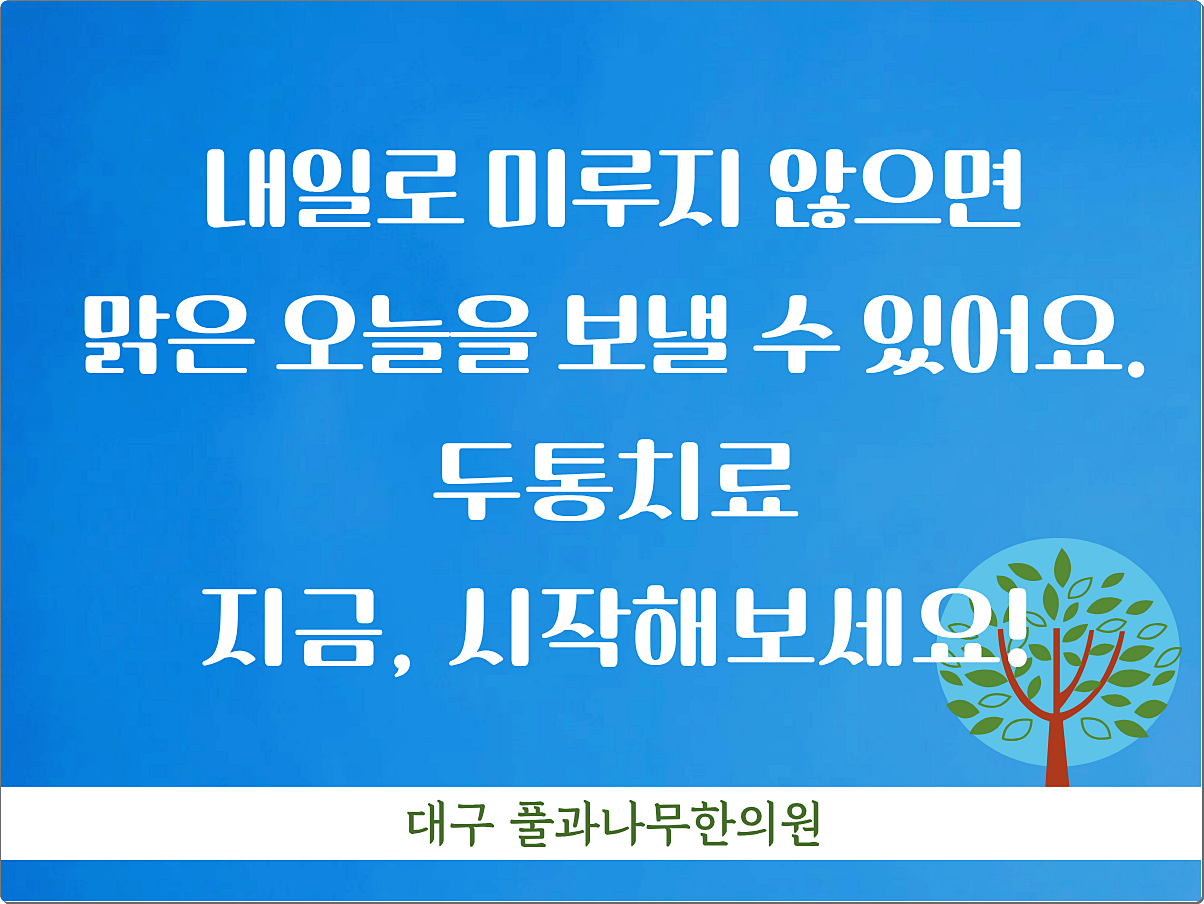 내일로 미루지 않으면
맑은 오늘을 보낼 수 있어요.
두통치료
지금, 시작해보세요!

대구 풀과나무한의원